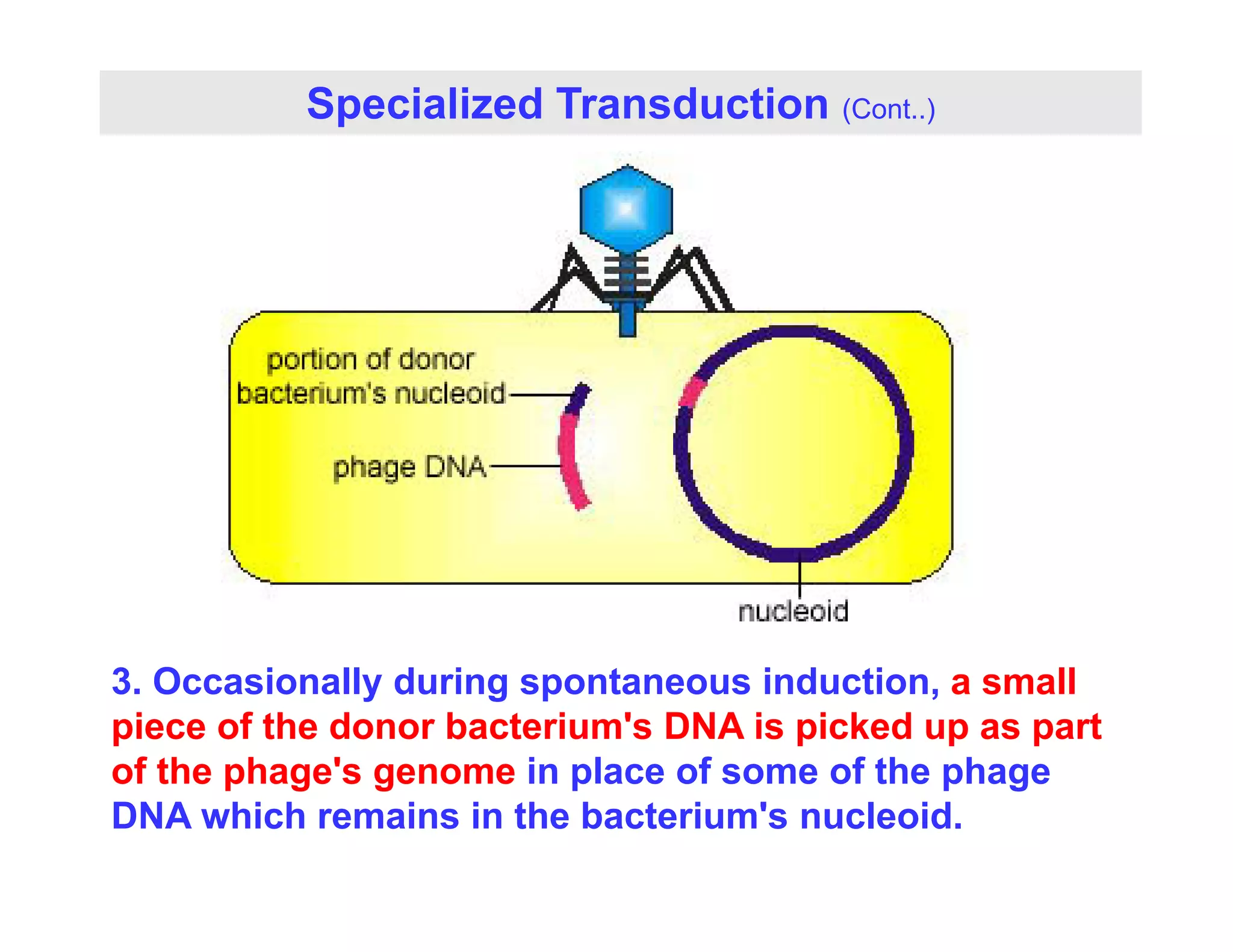 Specialized Transduction (Cont..)

portion of donor bacterium's nucleoid

phage DNA

nucleoid

3. Occasionally during spontaneous induction, a small piece of the donor bacterium's DNA is picked up as part of the phage's genome in place of some of the phage DNA which remains in the bacterium's nucleoid.